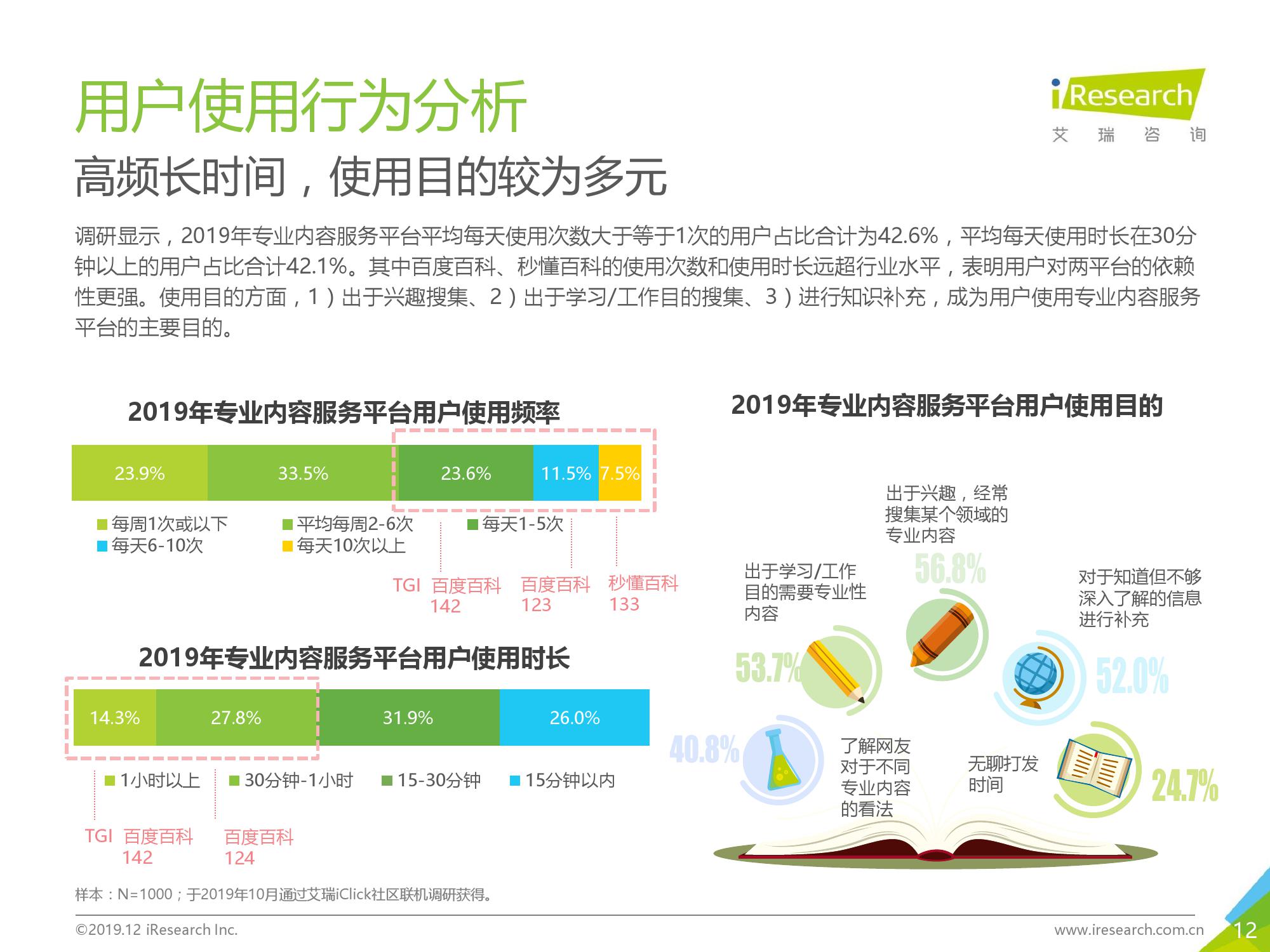 用户使用行为分析

iResearch
艾 瑞 咨 询

高频长时间，使用目的较为多元

调研显示，2019年专业内容服务平台平均每天使用次数大于等于1次的用户占比合计为42.6%，平均每天使用时长在30分钟以上的用户占比合计42.1%。其中百度百科、秒懂百科的使用次数和使用时长远超行业水平，表明用户对两平台的依赖性更强。使用目的方面，1）出于兴趣搜集、2）出于学习/工作目的搜集、3）进行知识补充，成为用户使用专业内容服务平台的主要目的。

2019年专业内容服务平台用户使用频率

23.9% 33.5% 23.6% 11.5% 7.5%

每周1次或以下 平均每周2-6次 每天1-5次 每天6-10次 每天10次以上

TGI 百度百科 142 百度百科 123 秒懂百科 133

2019年专业内容服务平台用户使用时长

14.3% 27.8% 31.9% 26.0%

1小时以上 30分钟-1小时 15-30分钟 15分钟以内

TGI 百度百科 142 百度百科 124

2019年专业内容服务平台用户使用目的

出于兴趣，经常搜集某个领域的专业内容
56.8%

出于学习/工作目的需要专业性内容
53.7%

对于知道但不够深入了解的信息进行补充
52.0%

40.8%
了解网友对于不同专业内容的看法

无聊打发时间
24.7%

样本：N=1000；于2019年10月通过艾瑞iClick社区联机调研获得。

©2019.12 iResearch Inc.
www.iresearch.com.cn
12